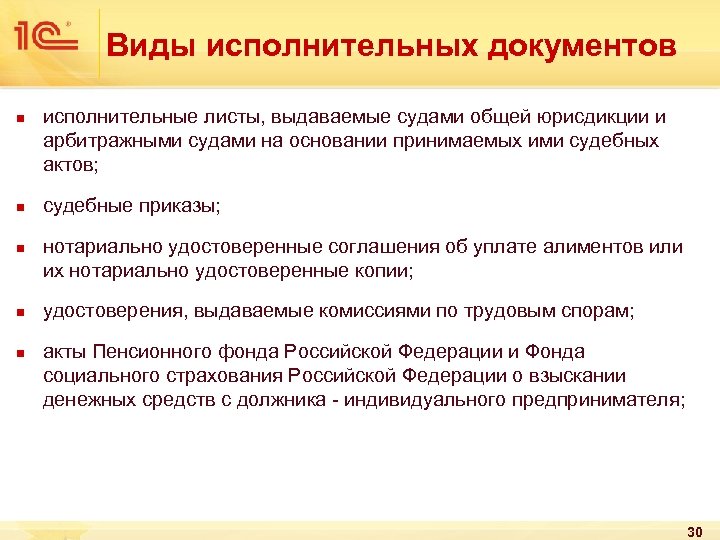 1С

Виды исполнительных документов

- исполнительные листы, выдаваемые судами общей юрисдикции и арбитражными судами на основании принимаемых ими судебных актов;
- судебные приказы;
- нотариально удостоверенные соглашения об уплате алиментов или их нотариально удостоверенные копии;
- удостоверения, выдаваемые комиссиями по трудовым спорам;
- акты Пенсионного фонда Российской Федерации и Фонда социального страхования Российской Федерации о взыскании денежных средств с должника - индивидуального предпринимателя;

30